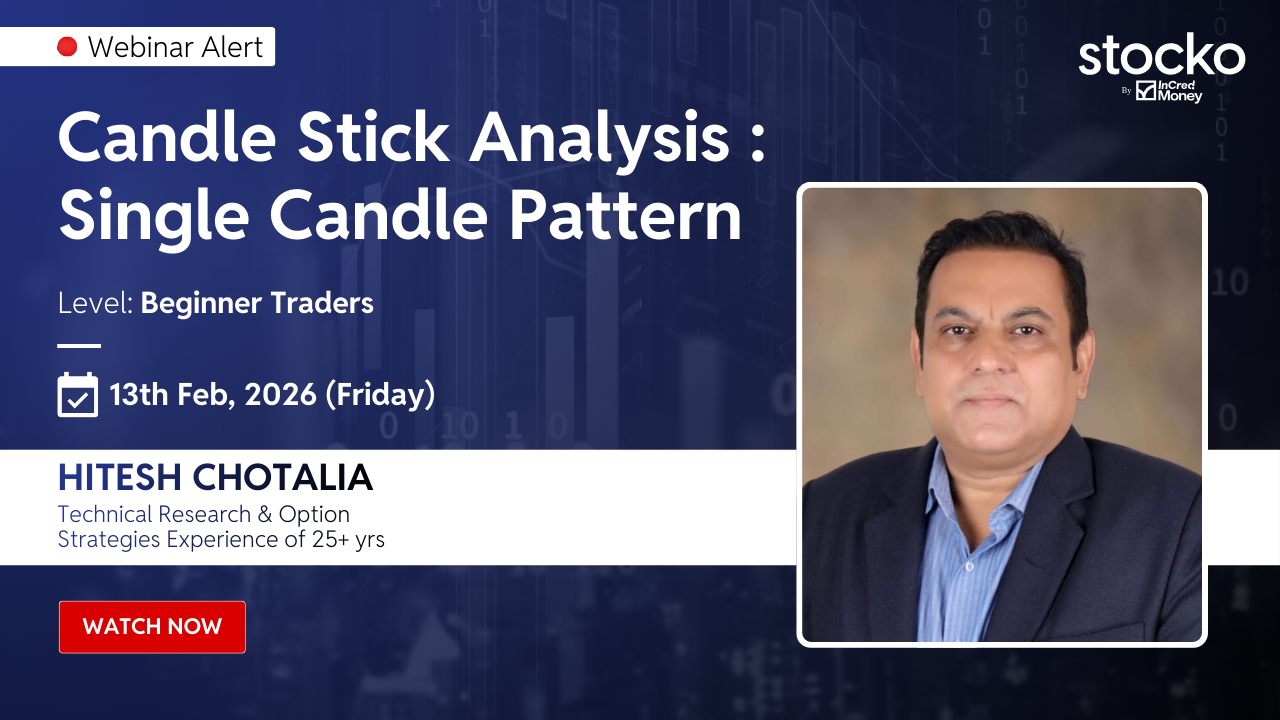 Webinar Alert

stocko
By InCred Money

Candle Stick Analysis : Single Candle Pattern

Level: Beginner Traders

13th Feb, 2026 (Friday)

HITESH CHOTALIA
Technical Research & Option Strategies Experience of 25+ yrs

WATCH NOW